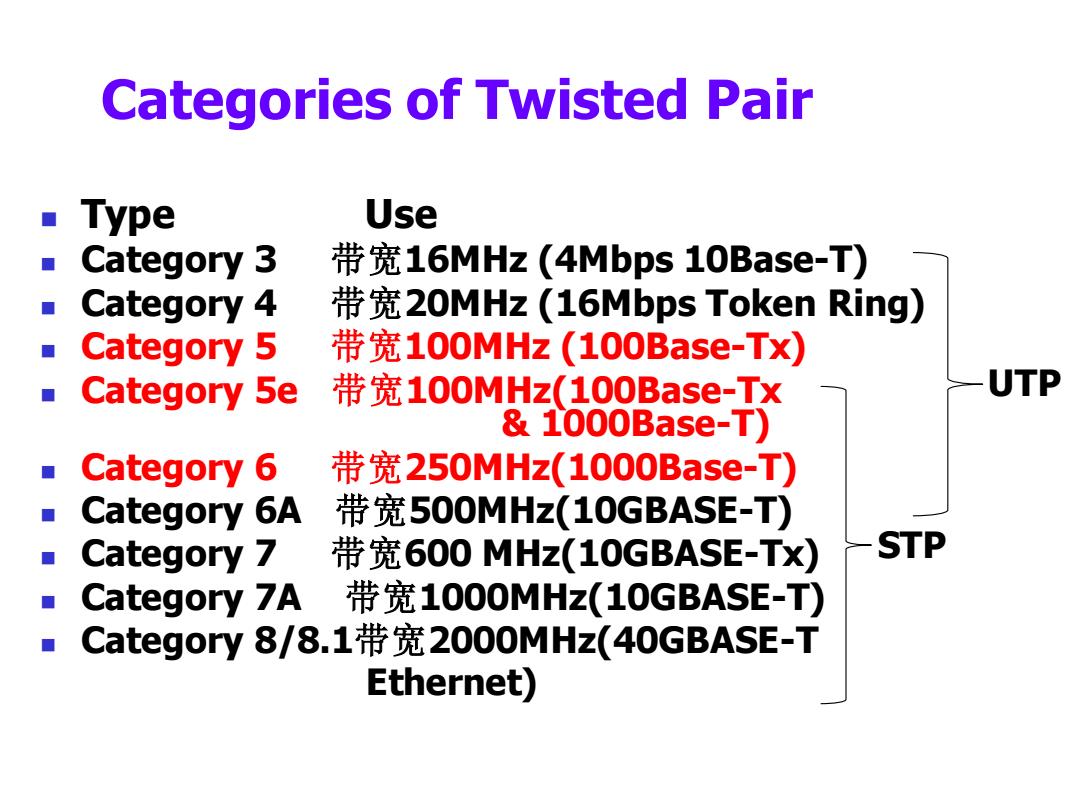 Categories of Twisted Pair

- Type Use
- Category 3 带宽16MHz (4Mbps 10Base-T)
- Category 4 带宽20MHz (16Mbps Token Ring)
- Category 5 带宽100MHz (100Base-Tx)
- Category 5e 带宽100MHz(100Base-Tx & 1000Base-T)
- Category 6 带宽250MHz(1000Base-T)
- Category 6A 带宽500MHz(10GBASE-T)
- Category 7 带宽600 MHz(10GBASE-Tx)
- Category 7A 带宽1000MHz(10GBASE-T)
- Category 8/8.1带宽2000MHz(40GBASE-T Ethernet)

UTP

STP